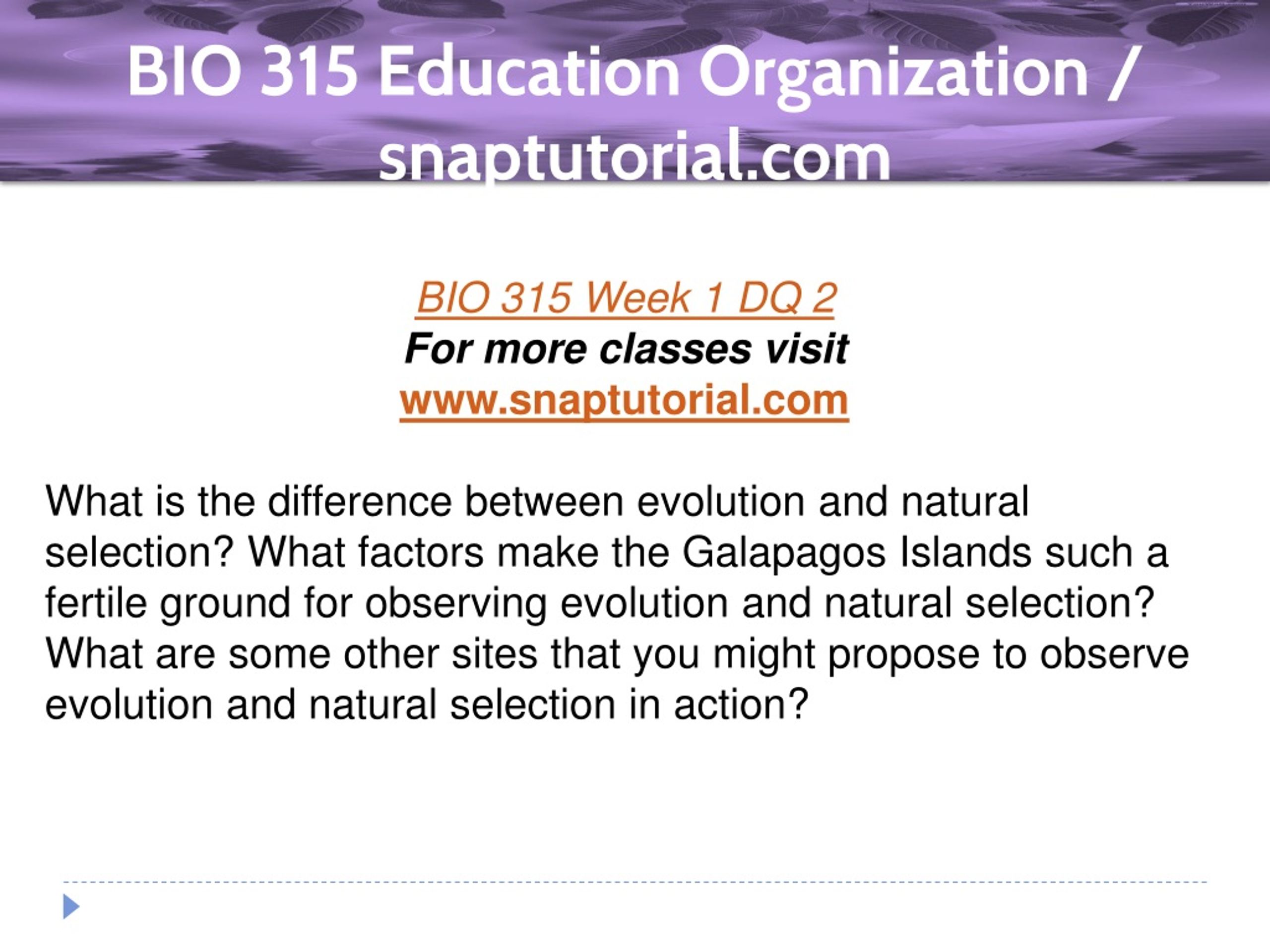 BIO 315 Education Organization / snaptutorial.com

BIO 315 Week 1 DQ 2
For more classes visit
www.snaptutorial.com

What is the difference between evolution and natural selection? What factors make the Galapagos Islands such a fertile ground for observing evolution and natural selection? What are some other sites that you might propose to observe evolution and natural selection in action?